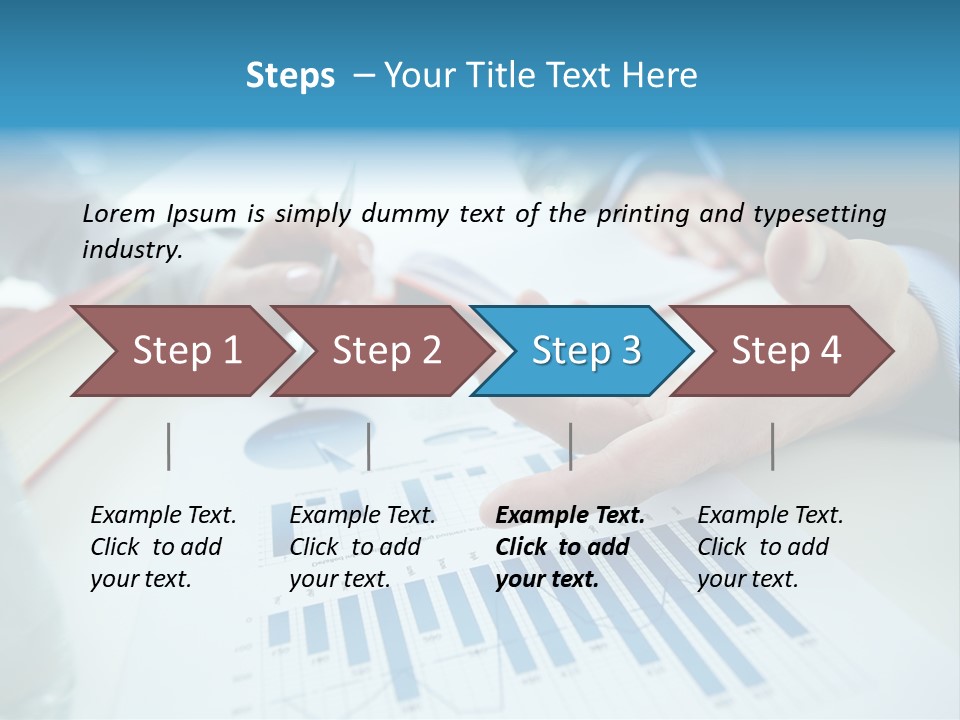 Steps – Your Title Text Here

Lorem Ipsum is simply dummy text of the printing and typesetting industry.

Step 1

Step 2

Step 3

Step 4

Example Text. Click to add your text.

Example Text. Click to add your text.

Example Text. Click to add your text.

Example Text. Click to add your text.